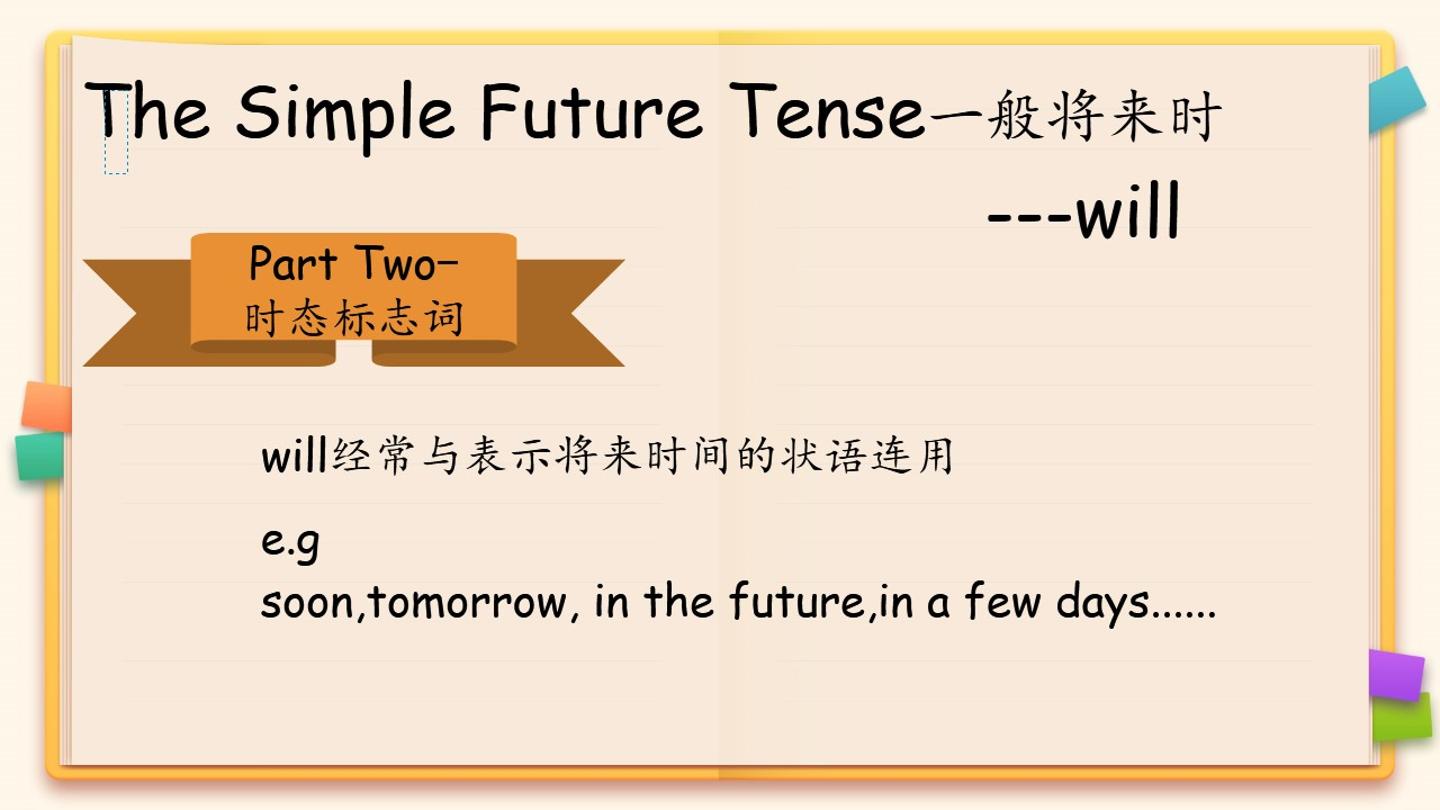 The Simple Future Tense一般将来时

---will

Part Two-
时态标志词

will经常与表示将来时间的状语连用

e.g
soon,tomorrow, in the future,in a few days......